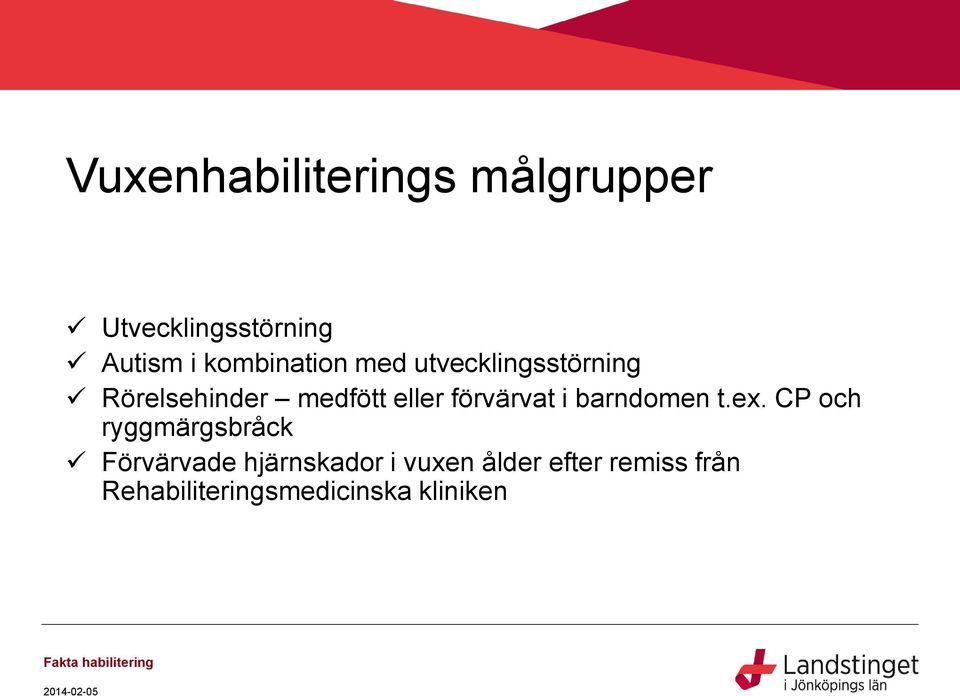 Vuxenhabiliterings målgrupper

✓ Utvecklingsstörning
✓ Autism i kombination med utvecklingsstörning
✓ Rörelsehinder – medfött eller förvärvat i barndomen t.ex. CP och ryggmärgsbråck
✓ Förvärvade hjärnskador i vuxen ålder efter remiss från Rehabiliteringsmedicinska kliniken

Fakta habilitering

2014-02-05

Landstinget
i Jönköpings län